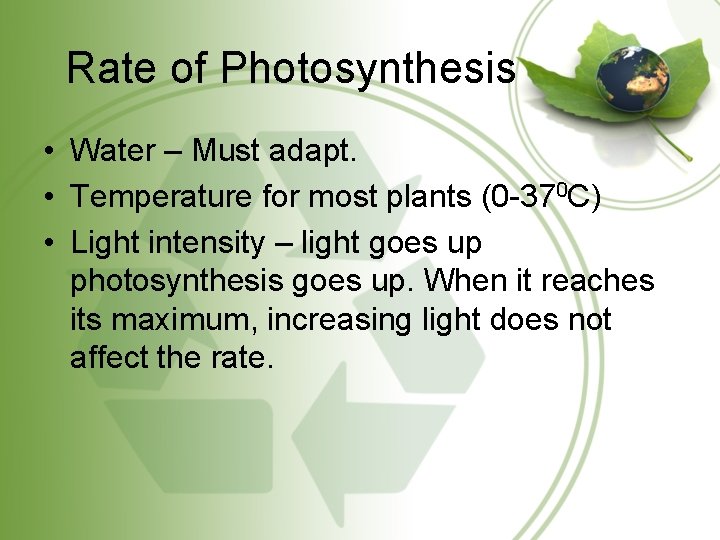 Rate of Photosynthesis

• Water – Must adapt.
• Temperature for most plants (0-37$^0$C)
• Light intensity – light goes up photosynthesis goes up. When it reaches its maximum, increasing light does not affect the rate.